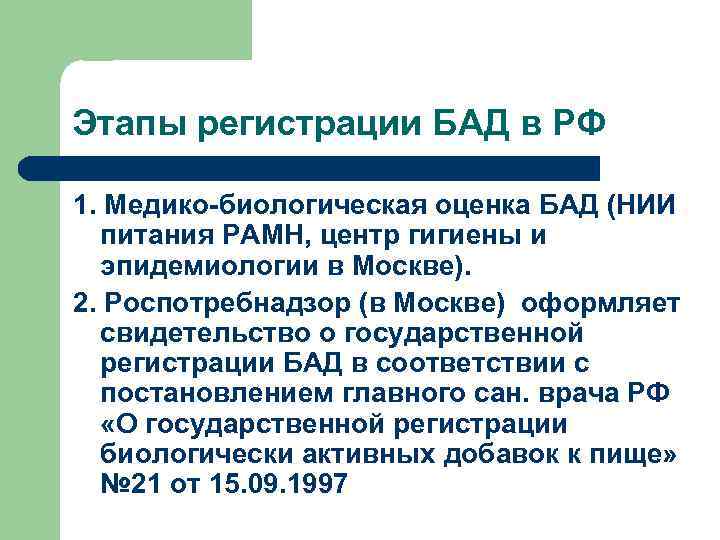 Этапы регистрации БАД в РФ

1. Медико-биологическая оценка БАД (НИИ питания РАМН, центр гигиены и эпидемиологии в Москве).

2. Роспотребнадзор (в Москве) оформляет свидетельство о государственной регистрации БАД в соответствии с постановлением главного сан. врача РФ «О государственной регистрации биологически активных добавок к пище» №21 от 15.09.1997